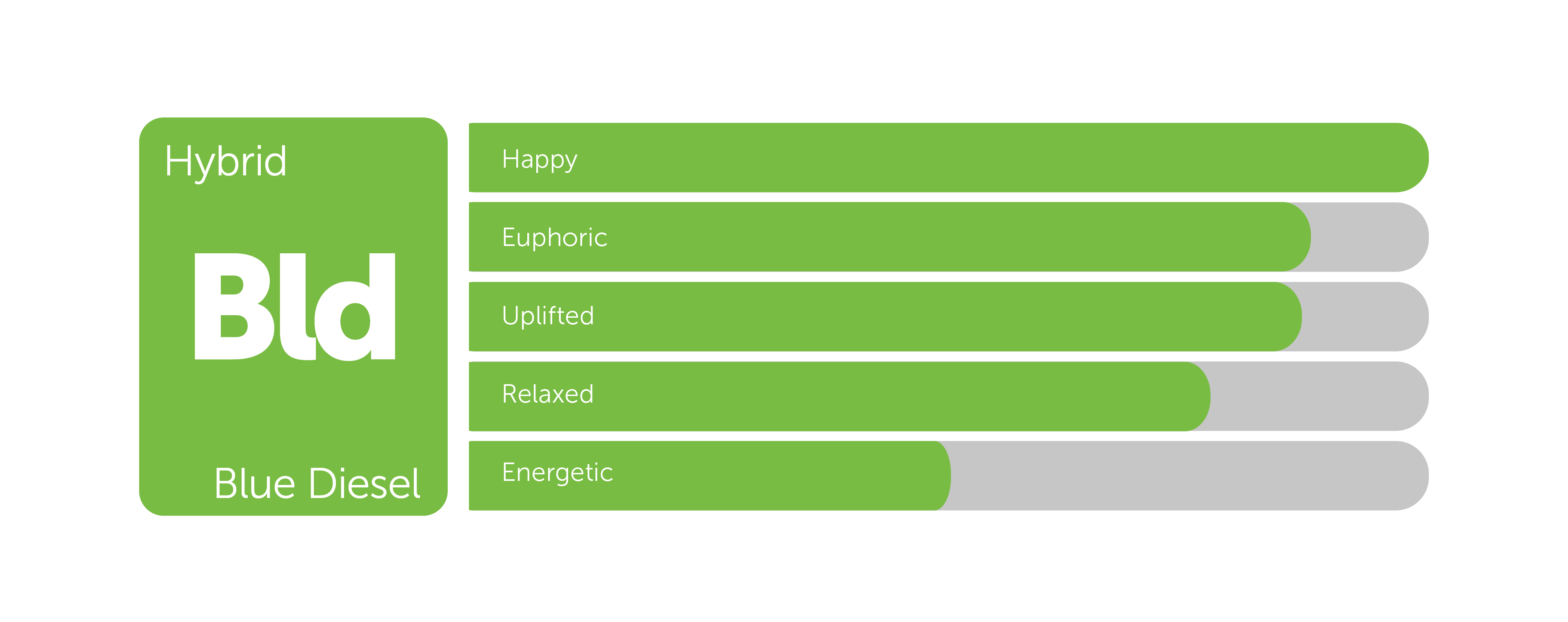 Hybrid

Bld

Blue Diesel

Happy

Euphoric

Uplifted

Relaxed

Energetic